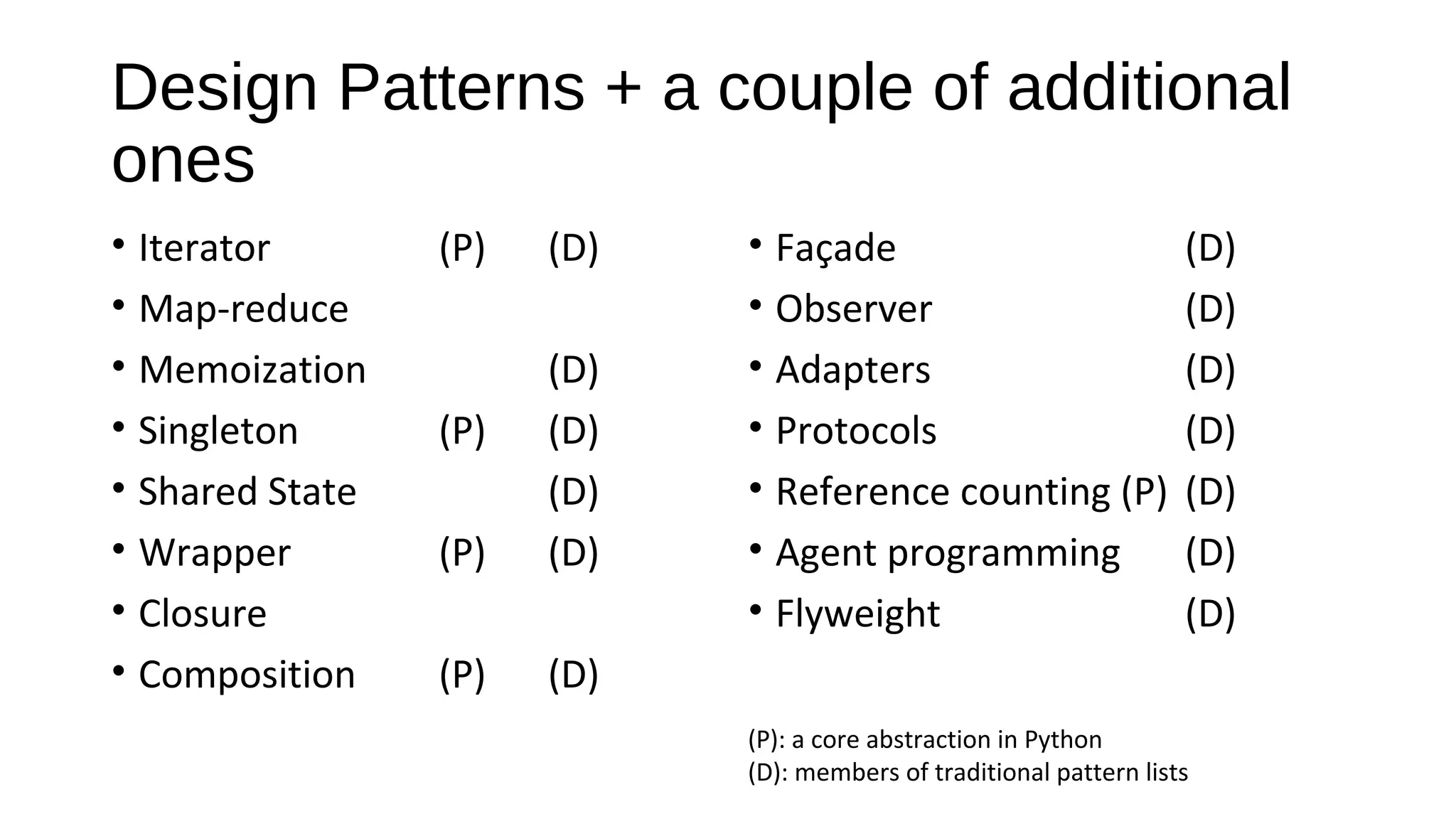 Design Patterns + a couple of additional ones

• Iterator (P) (D)
• Map-reduce
• Memoization (D)
• Singleton (P) (D)
• Shared State (D)
• Wrapper (P) (D)
• Closure
• Composition (P) (D)

• Façade (D)
• Observer (D)
• Adapters (D)
• Protocols (D)
• Reference counting (P) (D)
• Agent programming (D)
• Flyweight (D)

(P): a core abstraction in Python
(D): members of traditional pattern lists